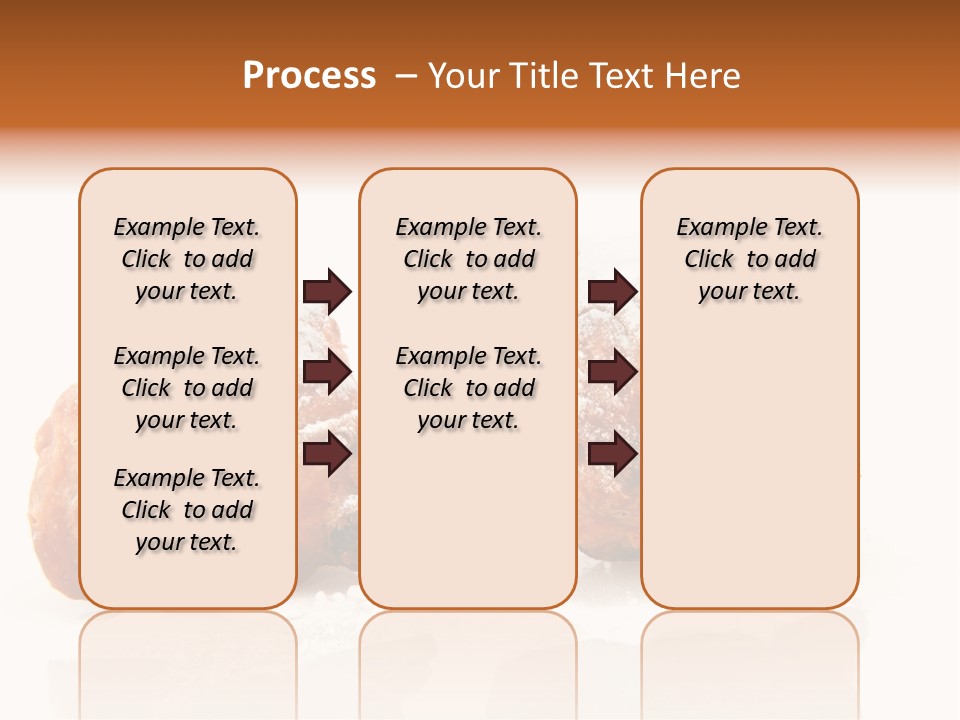 Process – Your Title Text Here

Example Text. Click to add your text.

Example Text. Click to add your text.

Example Text. Click to add your text.

Example Text. Click to add your text.

Example Text. Click to add your text.

Example Text. Click to add your text.